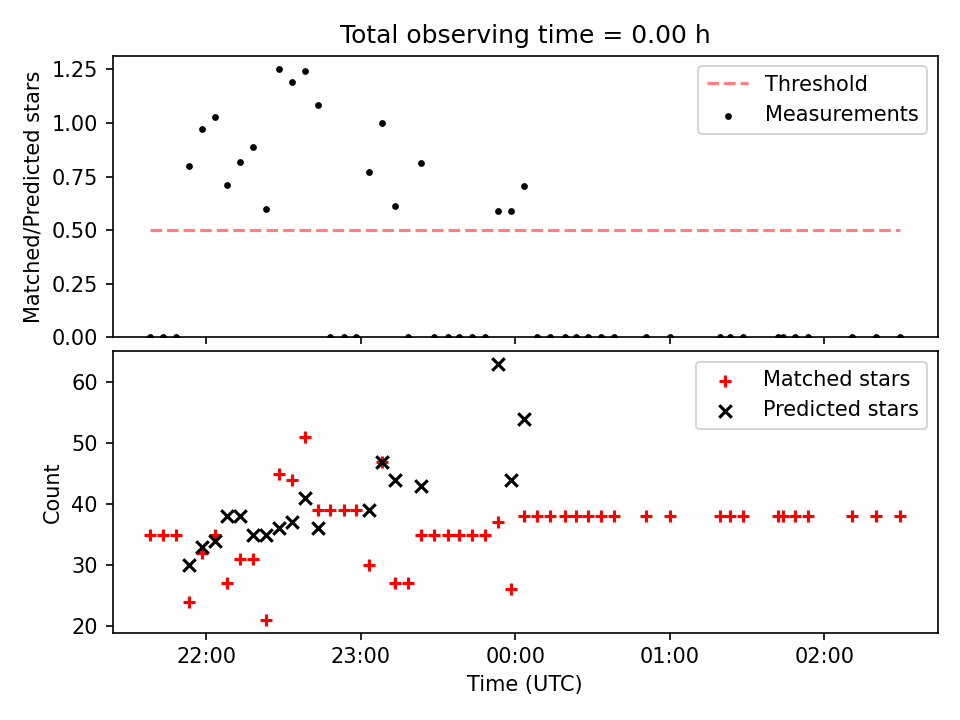 Total observing time = 0.00 h

Matched/Predicted stars

1.25
1.00
0.75
0.50
0.25
0.00

Threshold
Measurements

Count

60
50
40
30
20

Matched stars
Predicted stars

22:00
23:00
00:00
01:00
02:00

Time (UTC)